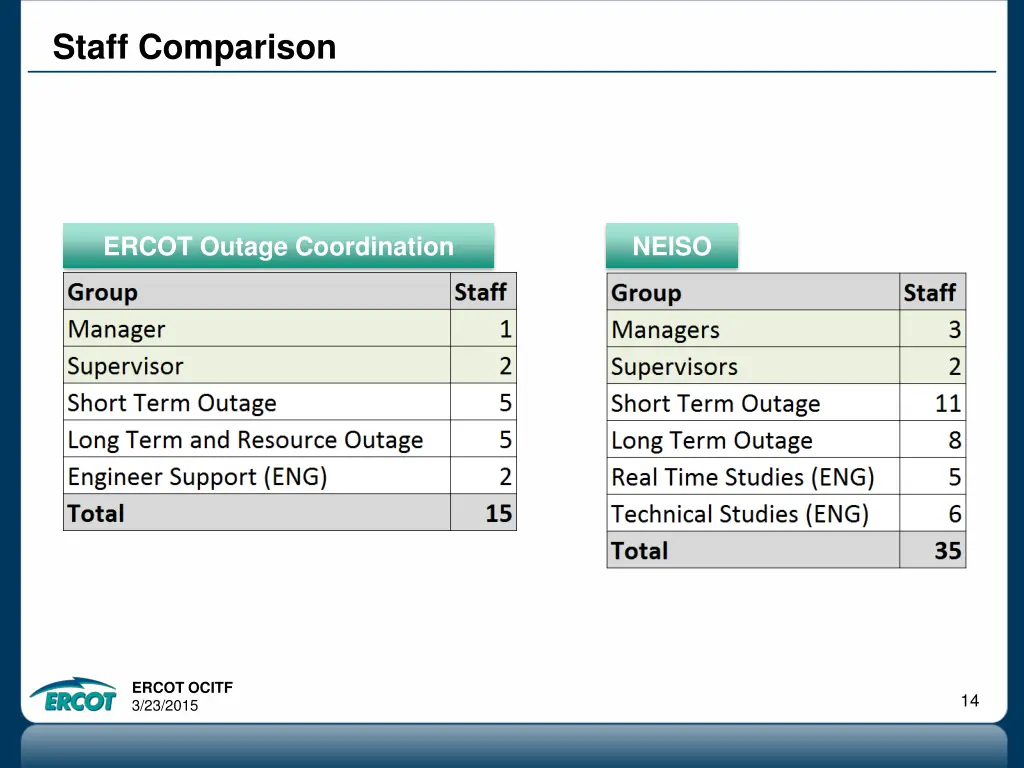 Staff Comparison

ERCOT Outage Coordination

| Group | Staff |
|---|---|
| Manager | 1 |
| Supervisor | 2 |
| Short Term Outage | 5 |
| Long Term and Resource Outage | 5 |
| Engineer Support (ENG) | 2 |
| Total | 15 |

NEISO

| Group | Staff |
|---|---|
| Managers | 3 |
| Supervisors | 2 |
| Short Term Outage | 11 |
| Long Term Outage | 8 |
| Real Time Studies (ENG) | 5 |
| Technical Studies (ENG) | 6 |
| Total | 35 |

ERCOT

ERCOT OCITF
3/23/2015

14